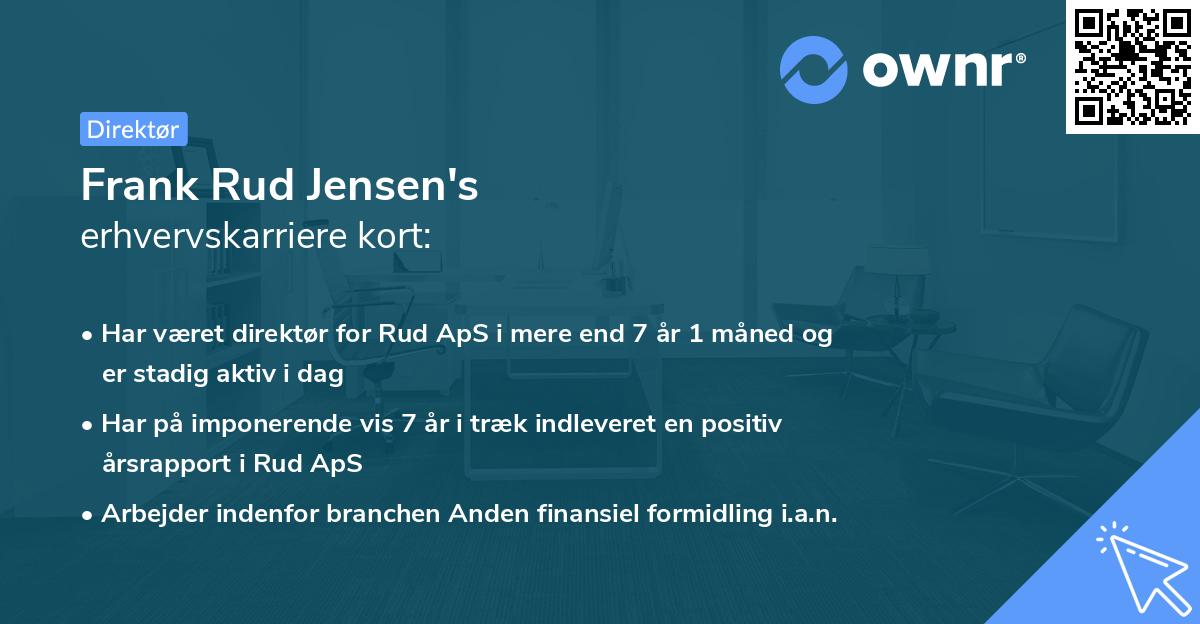 ownr®

Direktør

Frank Rud Jensen's
erhvervskarriere kort:

• Har været direktør for Rud ApS i mere end 7 år 1 måned og er stadig aktiv i dag
• Har på imponerende vis 7 år i træk indleveret en positiv årsrapport i Rud ApS
• Arbejder indenfor branchen Anden finansiel formidling i.a.n.